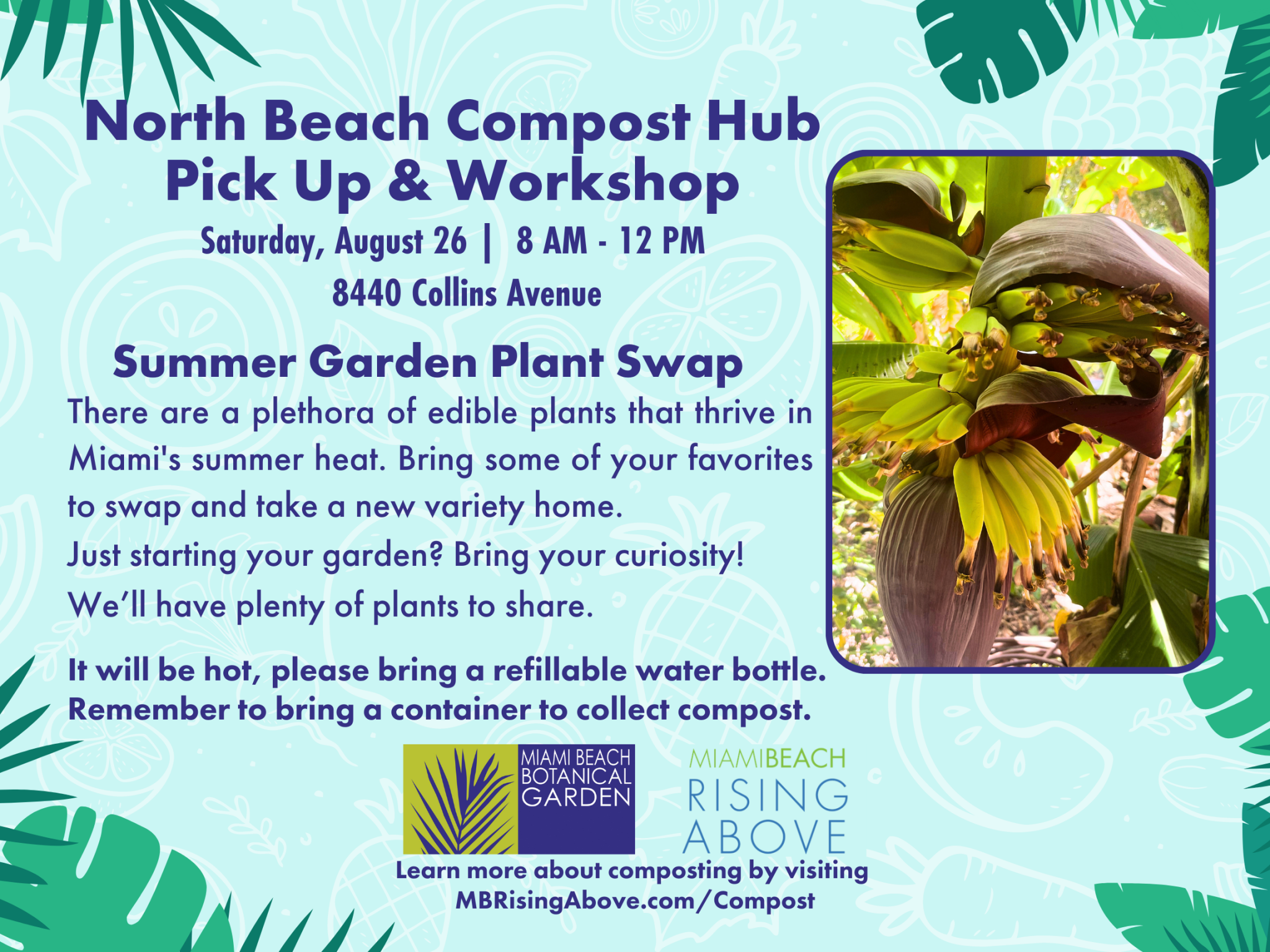 North Beach Compost Hub
Pick Up & Workshop

Saturday, August 26 | 8 AM - 12 PM
8440 Collins Avenue

Summer Garden Plant Swap

There are a plethora of edible plants that thrive in Miami's summer heat. Bring some of your favorites to swap and take a new variety home.
Just starting your garden? Bring your curiosity!
We'll have plenty of plants to share.

It will be hot, please bring a refillable water bottle.
Remember to bring a container to collect compost.

MIAMI BEACH BOTANICAL GARDEN

MIAMIBEACH RISING ABOVE

Learn more about composting by visiting MBRisingAbove.com/Compost